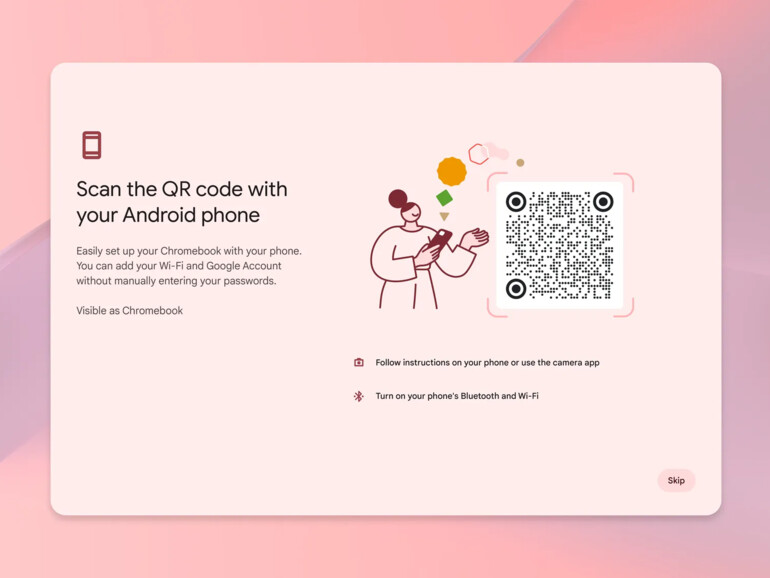 Scan the QR code with your Android phone

Easily set up your Chromebook with your phone. You can add your Wi-Fi and Google Account without manually entering your passwords.

Visible as Chromebook

Follow instructions on your phone or use the camera app

Turn on your phone's Bluetooth and Wi-Fi

Skip